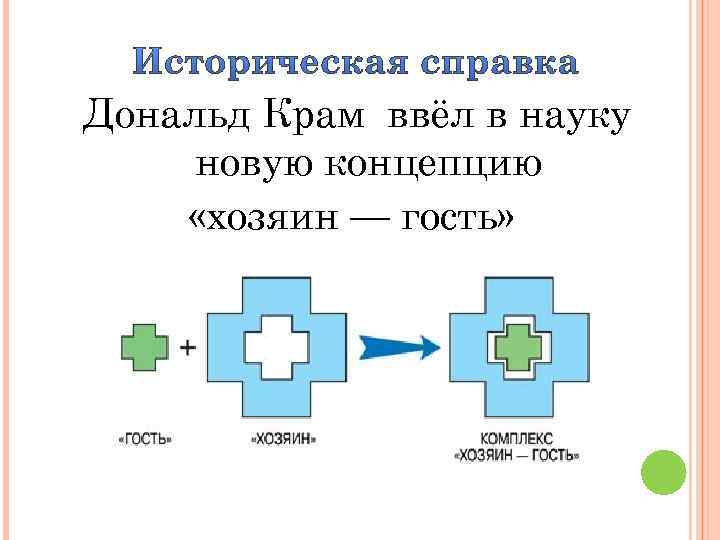 Историческая справка

Дональд Крам ввёл в науку новую концепцию «хозяин — гость»

+

«ГОСТЬ»

«ХОЗЯИН»

КОМПЛЕКС «ХОЗЯИН — ГОСТЬ»